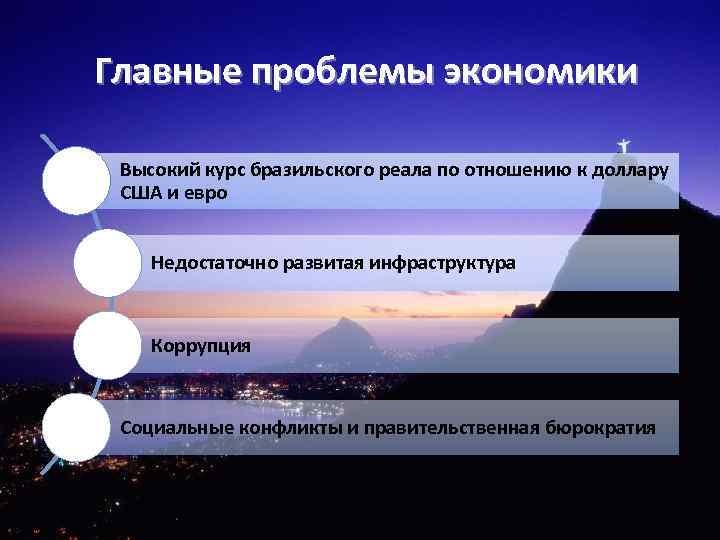 Главные проблемы экономики

Высокий курс бразильского реала по отношению к доллару США и евро

Недостаточно развитая инфраструктура

Коррупция

Социальные конфликты и правительственная бюрократия